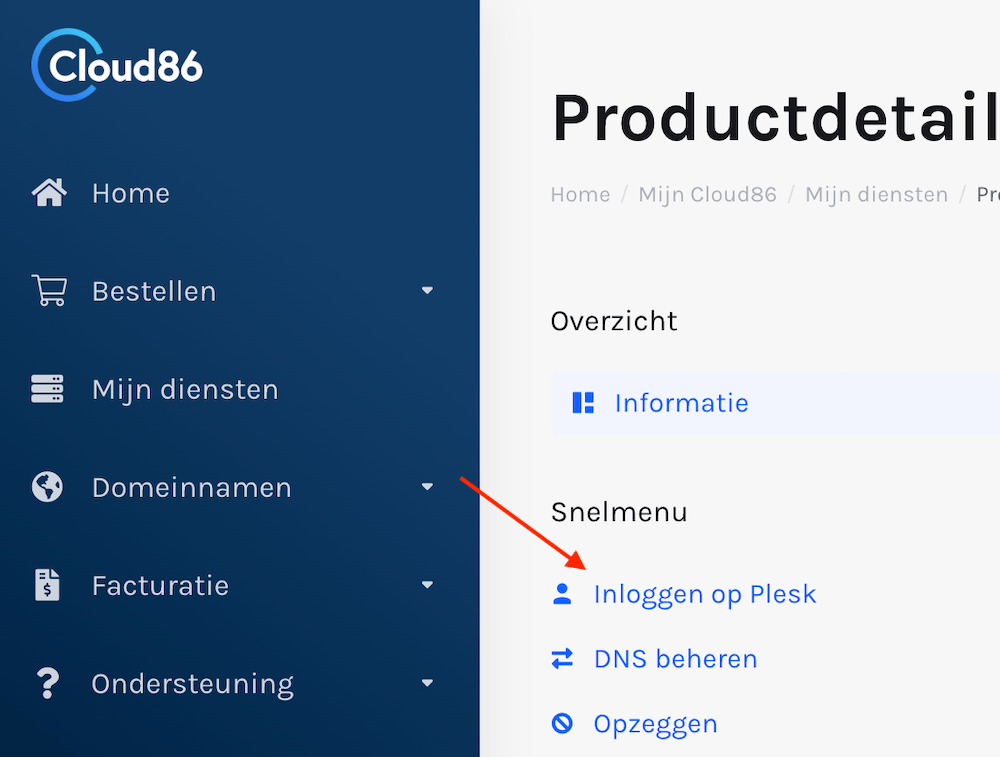 Cloud86

Home

Bestellen

Mijn diensten

Domeinnamen

Facturatie

Ondersteuning

Productdetail

Home / Mijn Cloud86 / Mijn diensten / Pr

Overzicht

Informatie

Snelmenu

Inloggen op Plesk

DNS beheren

Opzeggen